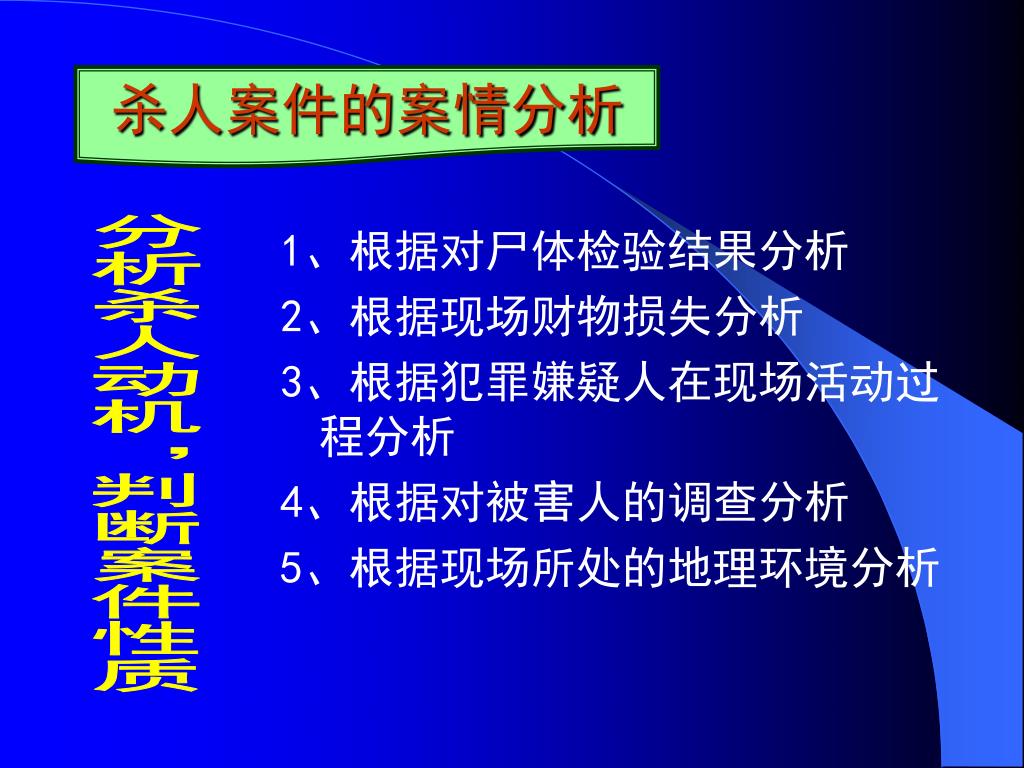 杀人案件的案情分析

分析杀人动机，判断案件性质

1、根据对尸体检验结果分析
2、根据现场财物损失分析
3、根据犯罪嫌疑人在现场活动过程分析
4、根据对被害人的调查分析
5、根据现场所处的地理环境分析